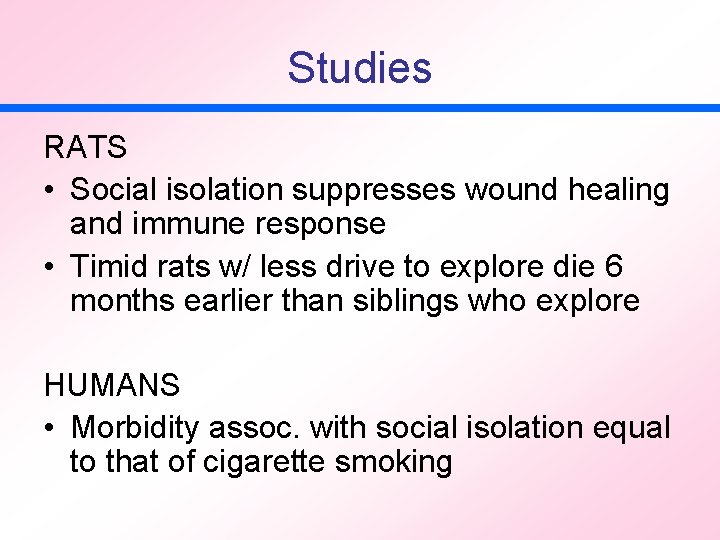 Studies

RATS

• Social isolation suppresses wound healing and immune response
• Timid rats w/ less drive to explore die 6 months earlier than siblings who explore

HUMANS

• Morbidity assoc. with social isolation equal to that of cigarette smoking